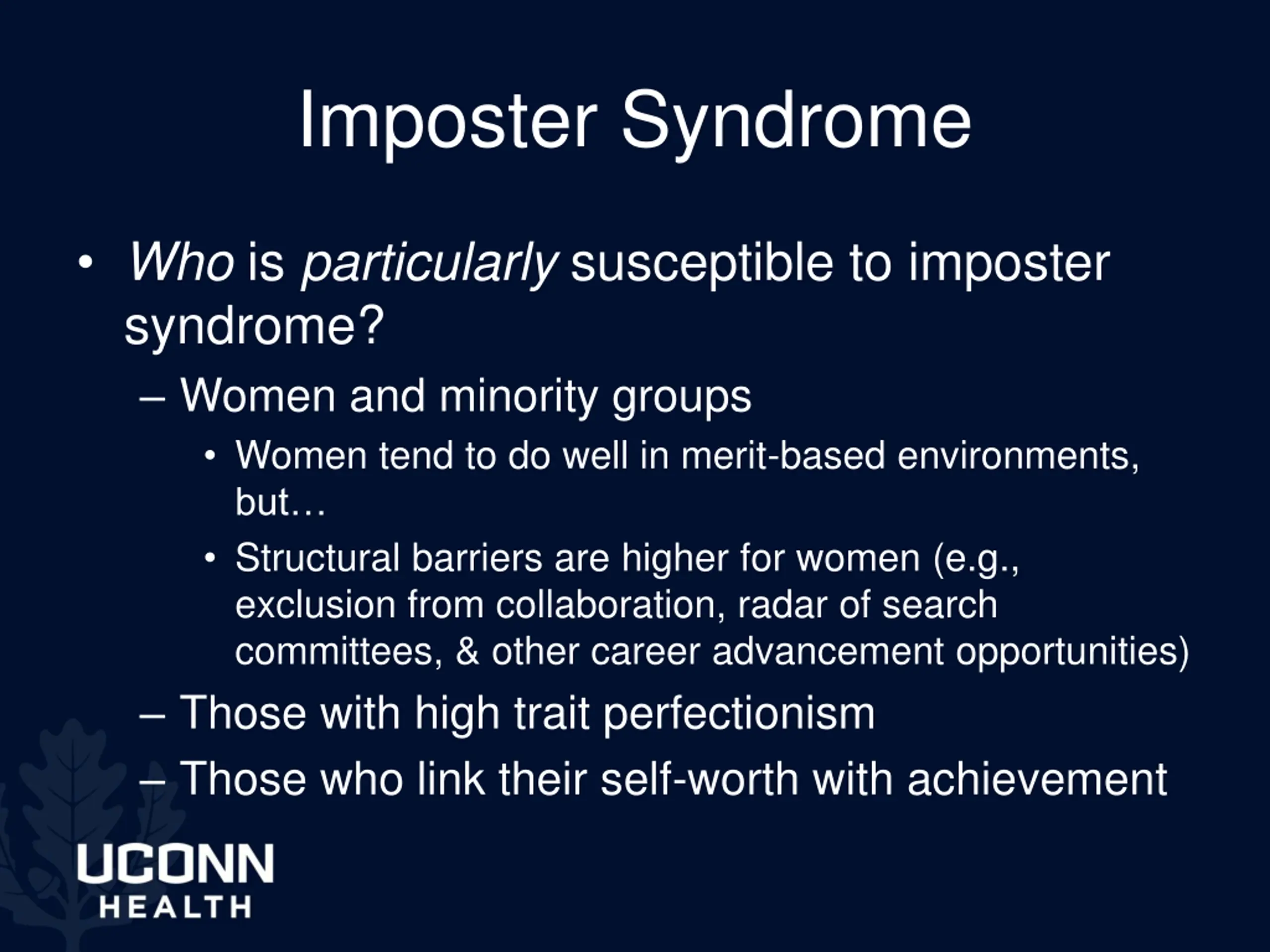 Imposter Syndrome

• Who is particularly susceptible to imposter syndrome?

– Women and minority groups

• Women tend to do well in merit-based environments, but…

• Structural barriers are higher for women (e.g., exclusion from collaboration, radar of search committees, & other career advancement opportunities)

– Those with high trait perfectionism

– Those who link their self-worth with achievement

UCONN
HEALTH